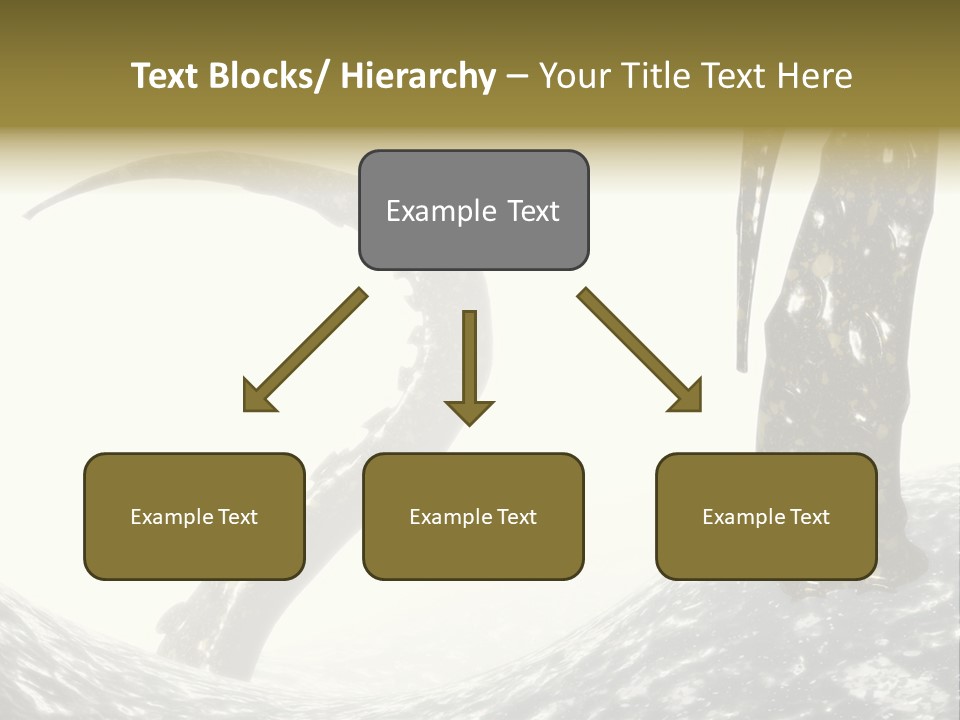 Text Blocks/ Hierarchy – Your Title Text Here

Example Text

Example Text

Example Text

Example Text